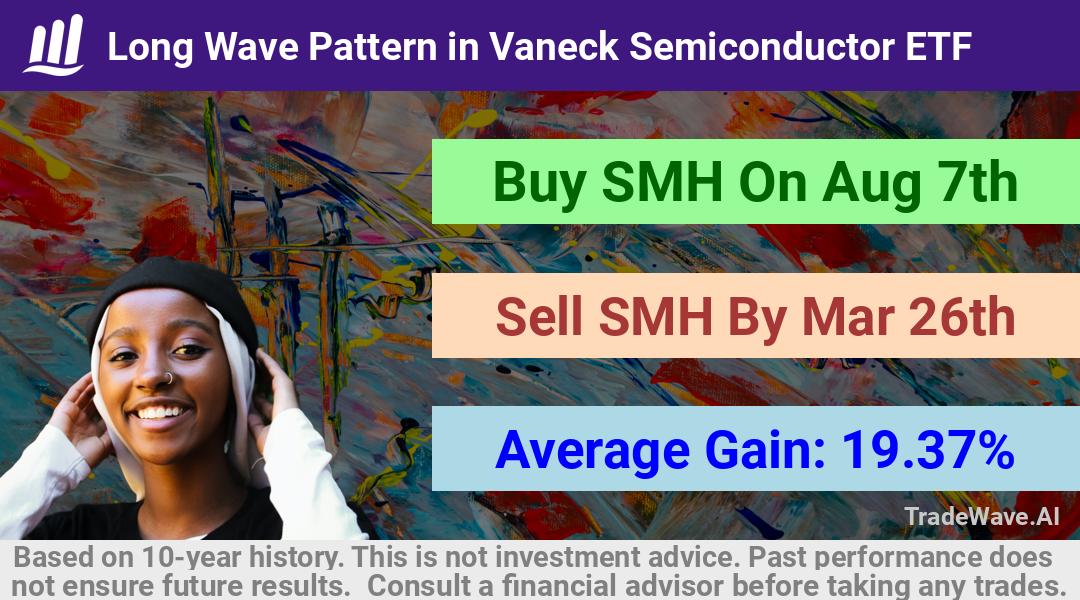 Long Wave Pattern in Vaneck Semiconductor ETF

Buy SMH On Aug 7th

Sell SMH By Mar 26th

Average Gain: 19.37%

TradeWave.AI

Based on 10-year history. This is not investment advice. Past performance does not ensure future results. Consult a financial advisor before taking any trades.